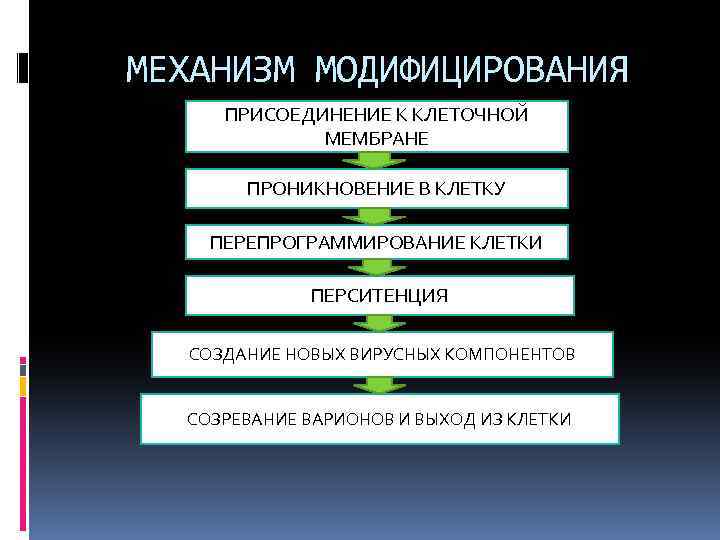 МЕХАНИЗМ МОДИФИЦИРОВАНИЯ

ПРИСОЕДИНЕНИЕ К КЛЕТОЧНОЙ МЕМБРАНЕ

ПРОНИКНОВЕНИЕ В КЛЕТКУ

ПЕРЕПРОГРАММИРОВАНИЕ КЛЕТКИ

ПЕРСИТЕНЦИЯ

СОЗДАНИЕ НОВЫХ ВИРУСНЫХ КОМПОНЕНТОВ

СОЗРЕВАНИЕ ВАРИОНОВ И ВЫХОД ИЗ КЛЕТКИ